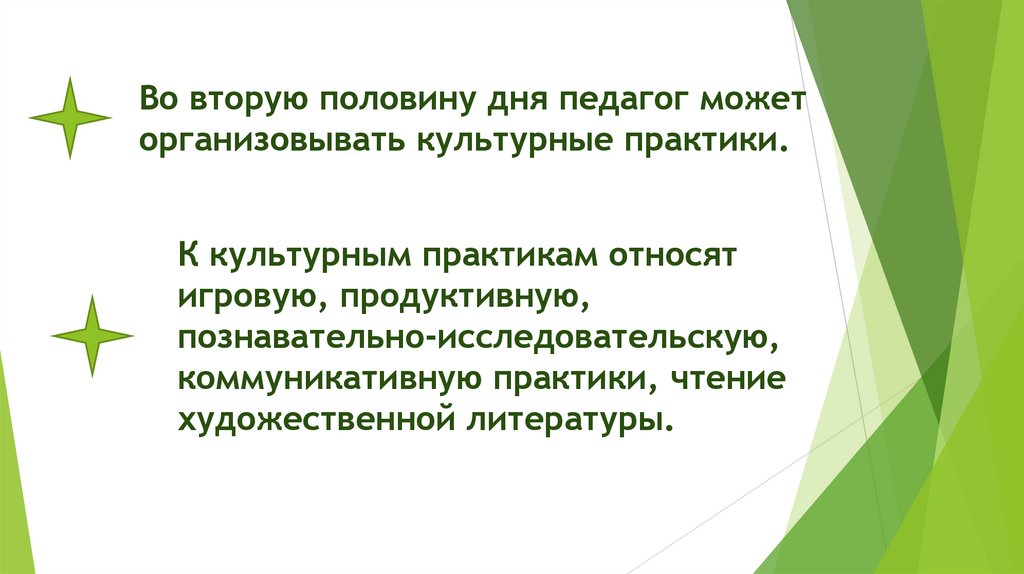 Во вторую половину дня педагог может организовывать культурные практики.

К культурным практикам относят игровую, продуктивную, познавательно-исследовательскую, коммуникативную практики, чтение художественной литературы.